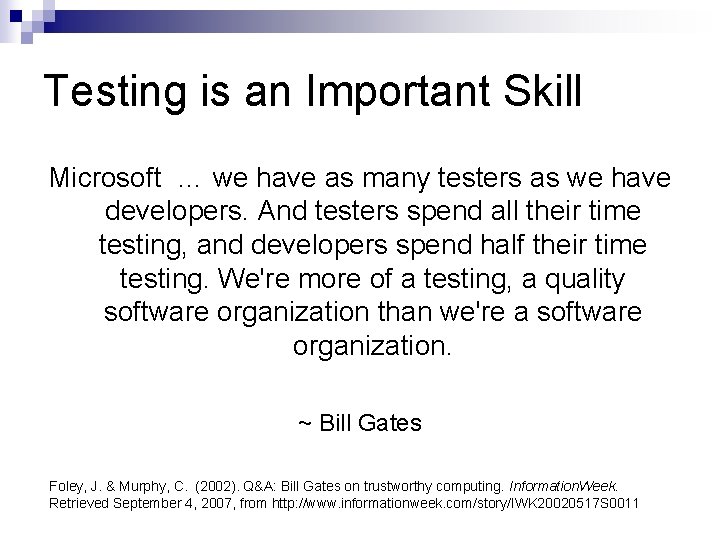 Testing is an Important Skill

Microsoft … we have as many testers as we have developers. And testers spend all their time testing, and developers spend half their time testing. We're more of a testing, a quality software organization than we're a software organization.

~ Bill Gates

Foley, J. & Murphy, C. (2002). Q&A: Bill Gates on trustworthy computing. InformationWeek. Retrieved September 4, 2007, from http://www.informationweek.com/story/IWK20020517S0011